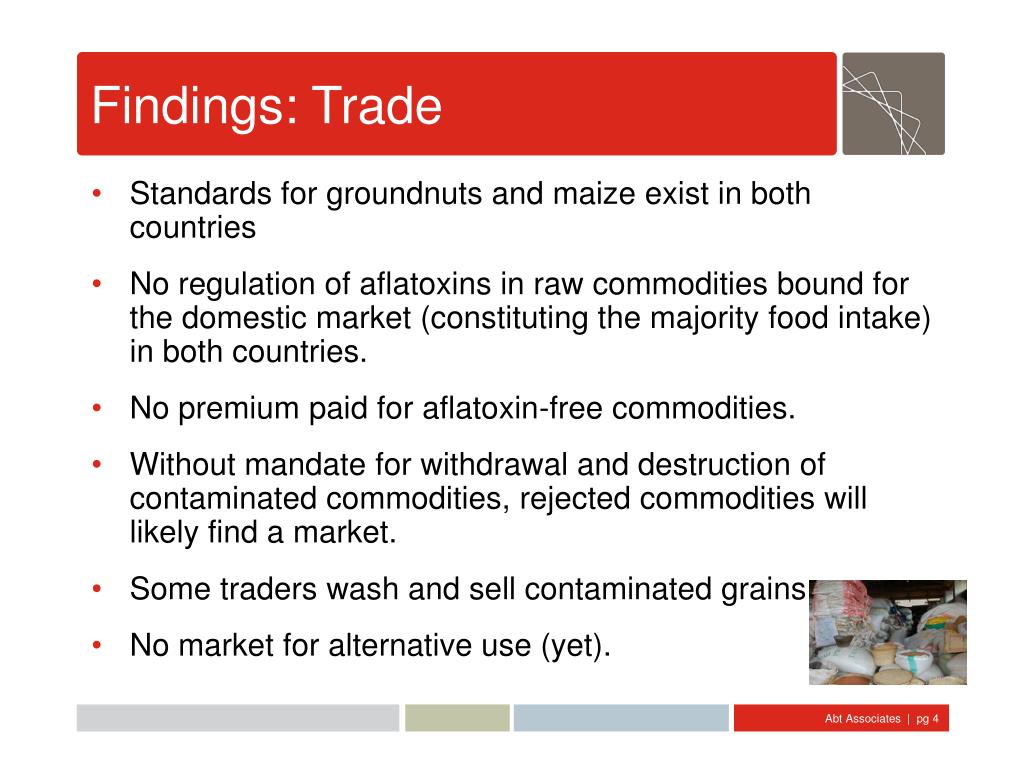 Findings: Trade

• Standards for groundnuts and maize exist in both countries

• No regulation of aflatoxins in raw commodities bound for the domestic market (constituting the majority food intake) in both countries.

• No premium paid for aflatoxin-free commodities.

• Without mandate for withdrawal and destruction of contaminated commodities, rejected commodities will likely find a market.

• Some traders wash and sell contaminated grains

• No market for alternative use (yet).

Abt Associates | pg 4